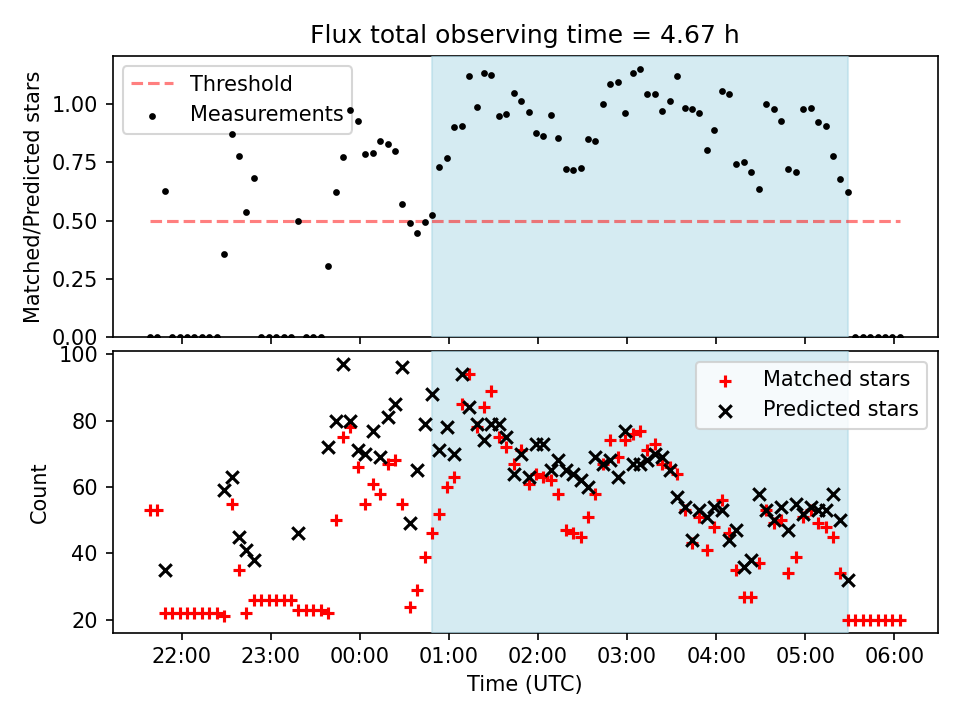 Flux total observing time = 4.67 h

Threshold
Measurements

Matched/Predicted stars

1.00
0.75
0.50
0.25
0.00

Matched stars
Predicted stars

Count

100
80
60
40
20

22:00
23:00
00:00
01:00
02:00
03:00
04:00
05:00
06:00

Time (UTC)